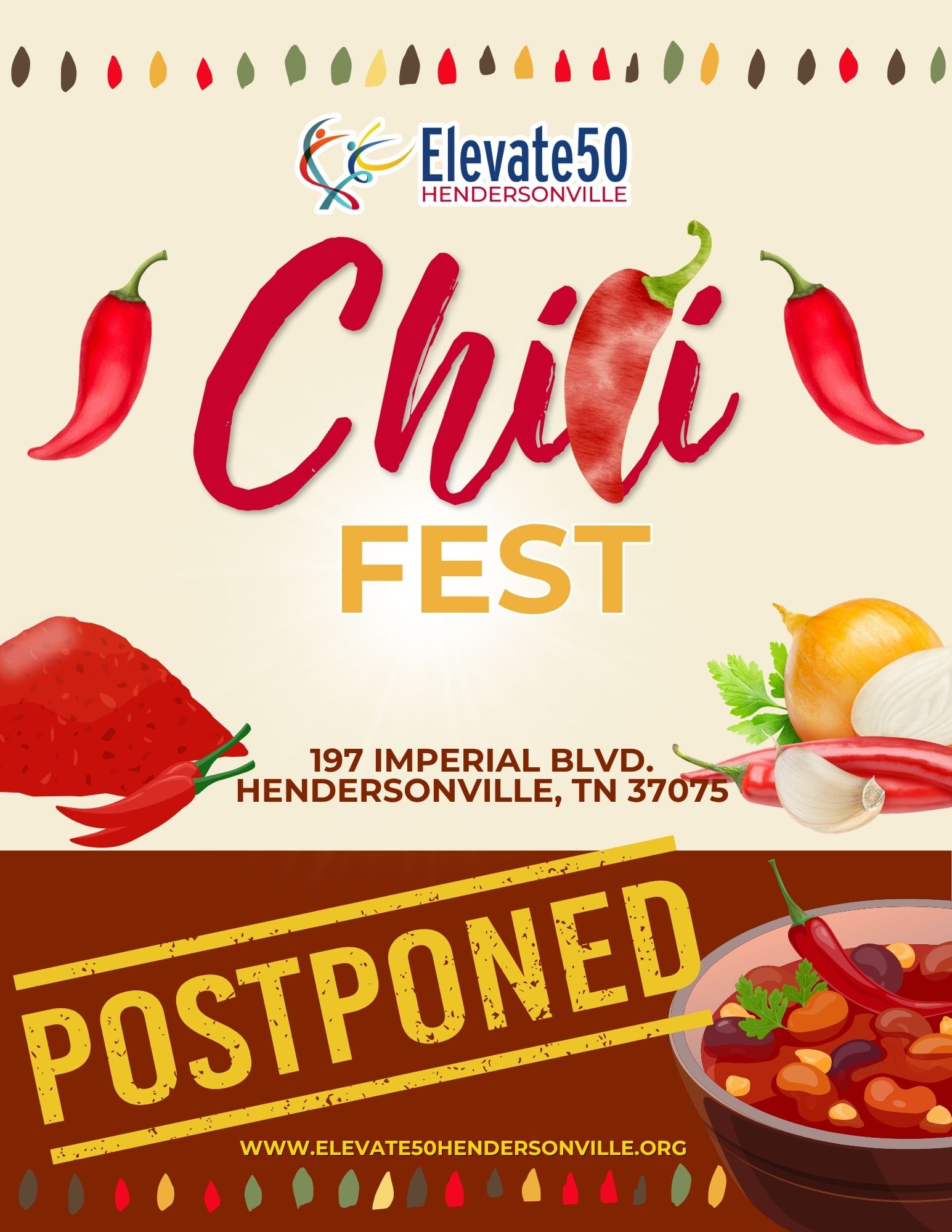 Elevate50
HENDERSONVILLE

Chili
FEST

197 IMPERIAL BLVD.
HENDERSONVILLE, TN 37075

POSTPONED

WWW.ELEVATE50HENDERSONVILLE.ORG